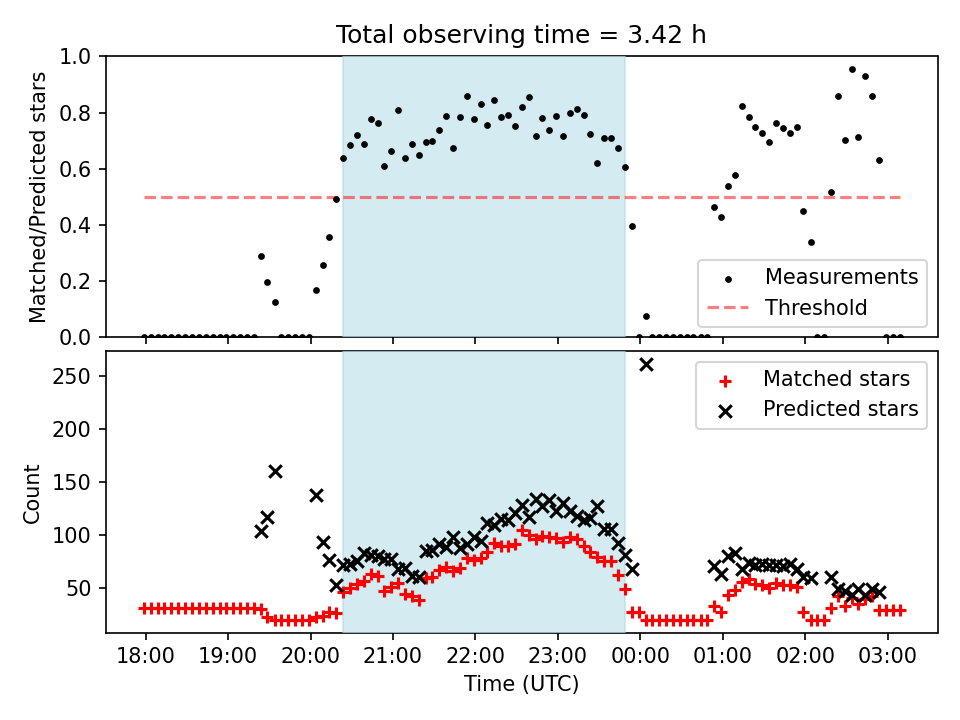 Total observing time = 3.42 h

Matched/Predicted stars

1.0
0.8
0.6
0.4
0.2
0.0

Measurements
Threshold

Count

250
200
150
100
50

Matched stars
Predicted stars

18:00 19:00 20:00 21:00 22:00 23:00 00:00 01:00 02:00 03:00

Time (UTC)